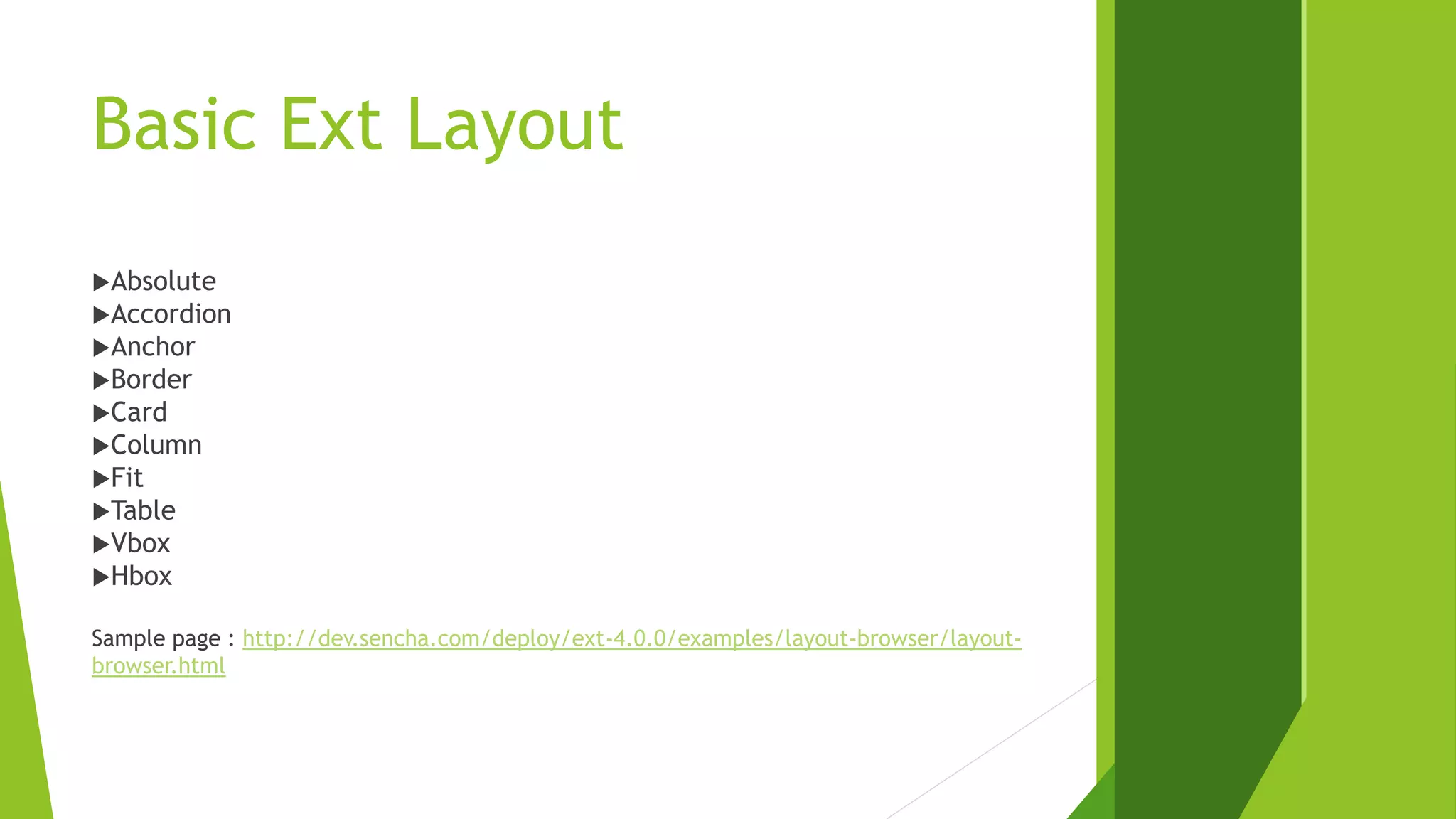 Basic Ext Layout

▶Absolute
▶Accordion
▶Anchor
▶Border
▶Card
▶Column
▶Fit
▶Table
▶Vbox
▶Hbox

Sample page : http://dev.sencha.com/deploy/ext-4.0.0/examples/layout-browser/layout-browser.html